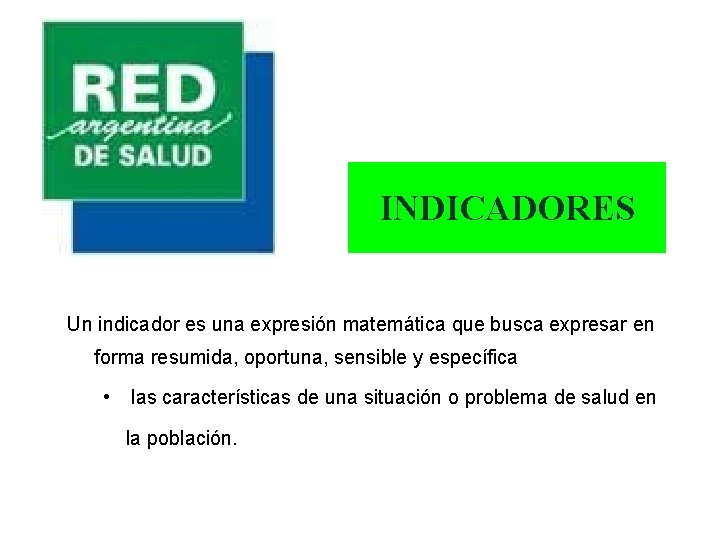 RED
argentina
DE SALUD

INDICADORES

Un indicador es una expresión matemática que busca expresar en forma resumida, oportuna, sensible y específica

• las características de una situación o problema de salud en la población.